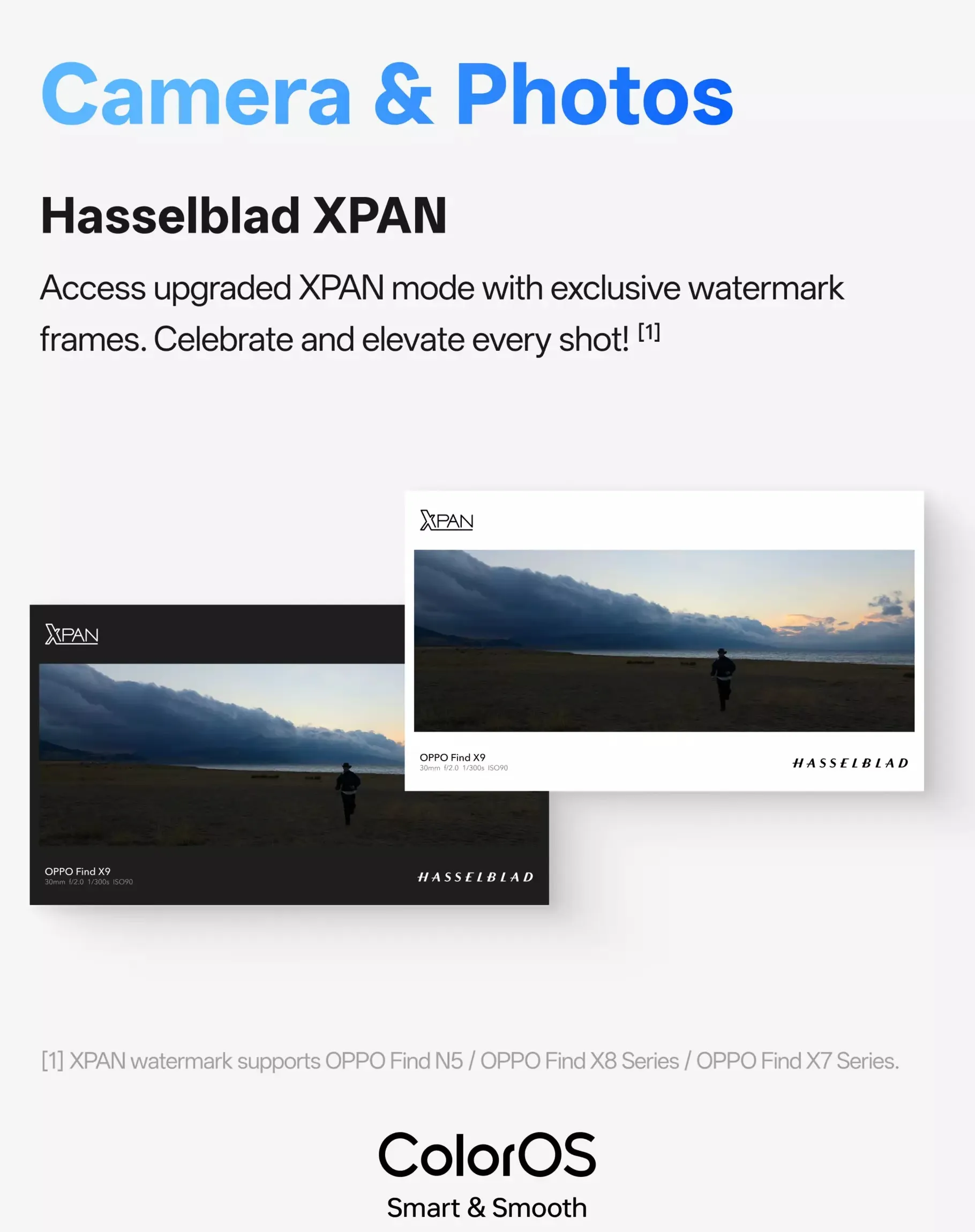 Camera & Photos

Hasselblad XPAN

Access upgraded XPAN mode with exclusive watermark frames. Celebrate and elevate every shot! [1]

XPAN

OPPO Find X9
30mm f/2.0 1/300s ISO90

HASSELBLAD

XPAN

OPPO Find X9
30mm f/2.0 1/300s ISO90

HASSELBLAD

[1] XPAN watermark supports OPPO Find N5 / OPPO Find X8 Series / OPPO Find X7 Series.

ColorOS
Smart & Smooth